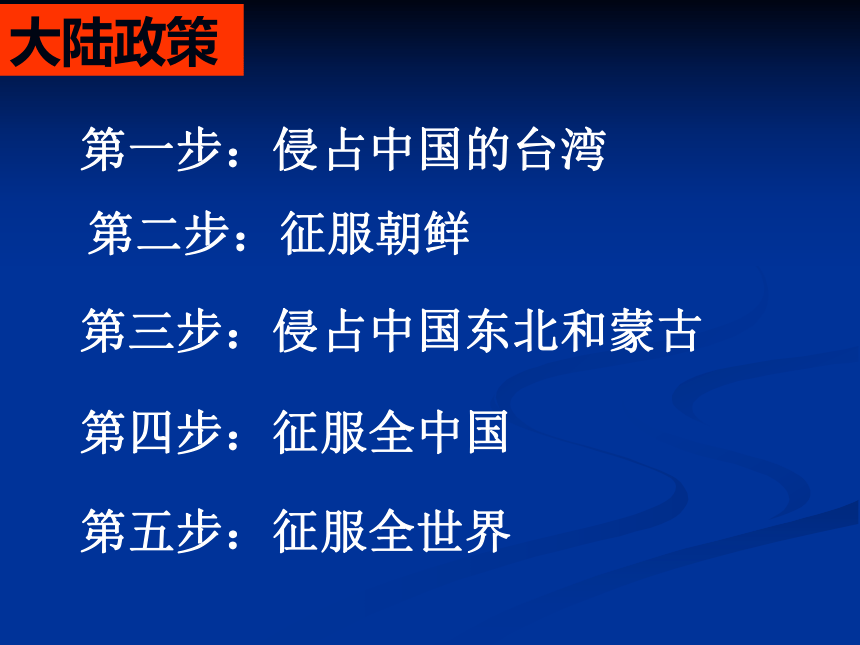 大陆政策

第一步：侵占中国的台湾

第二步：征服朝鲜

第三步：侵占中国东北和蒙古

第四步：征服全中国

第五步：征服全世界